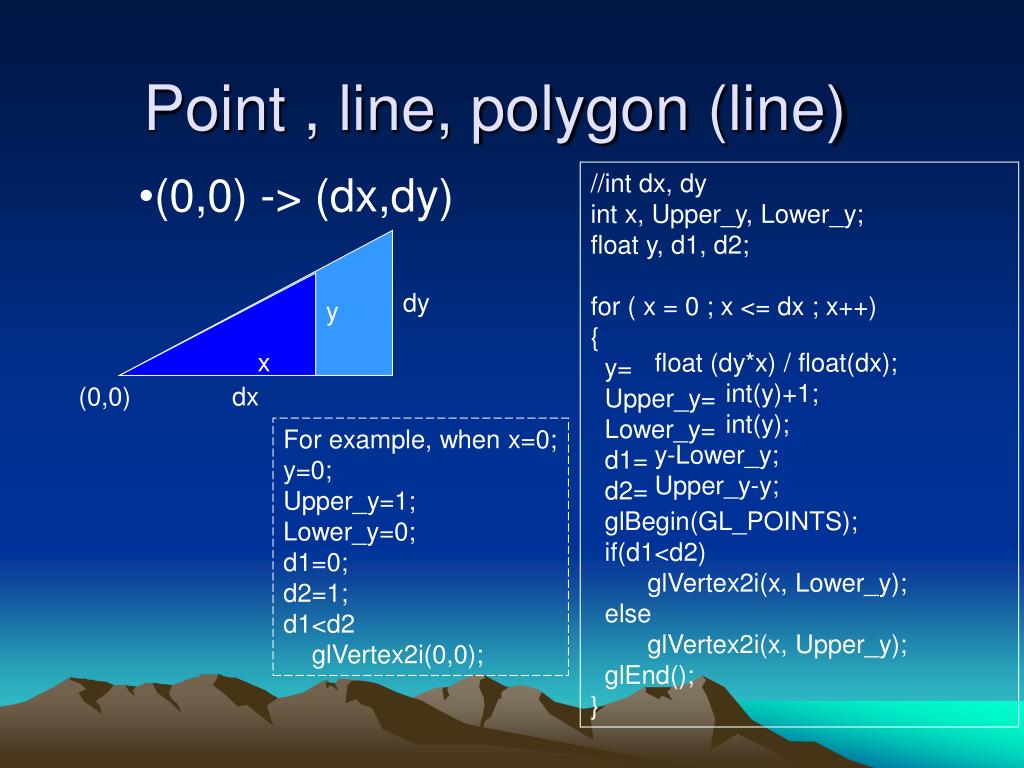 Point , line, polygon (line)

•(0,0) -> (dx,dy)

y

dy

x

(0,0)

dx

For example, when x=0;
y=0;
Upper_y=1;
Lower_y=0;
d1=0;
d2=1;
d1<d2
glVertex2i(0,0);

//int dx, dy
int x, Upper_y, Lower_y;
float y, d1, d2;

for ( x = 0 ; x <= dx ; x++)
{
y= float (dy*x) / float(dx);
Upper_y= int(y)+1;
Lower_y= int(y);
d1= y-Lower_y;
d2= Upper_y-y;
glBegin(GL_POINTS);
if(d1<d2)
glVertex2i(x, Lower_y);
else
glVertex2i(x, Upper_y);
glEnd();
}